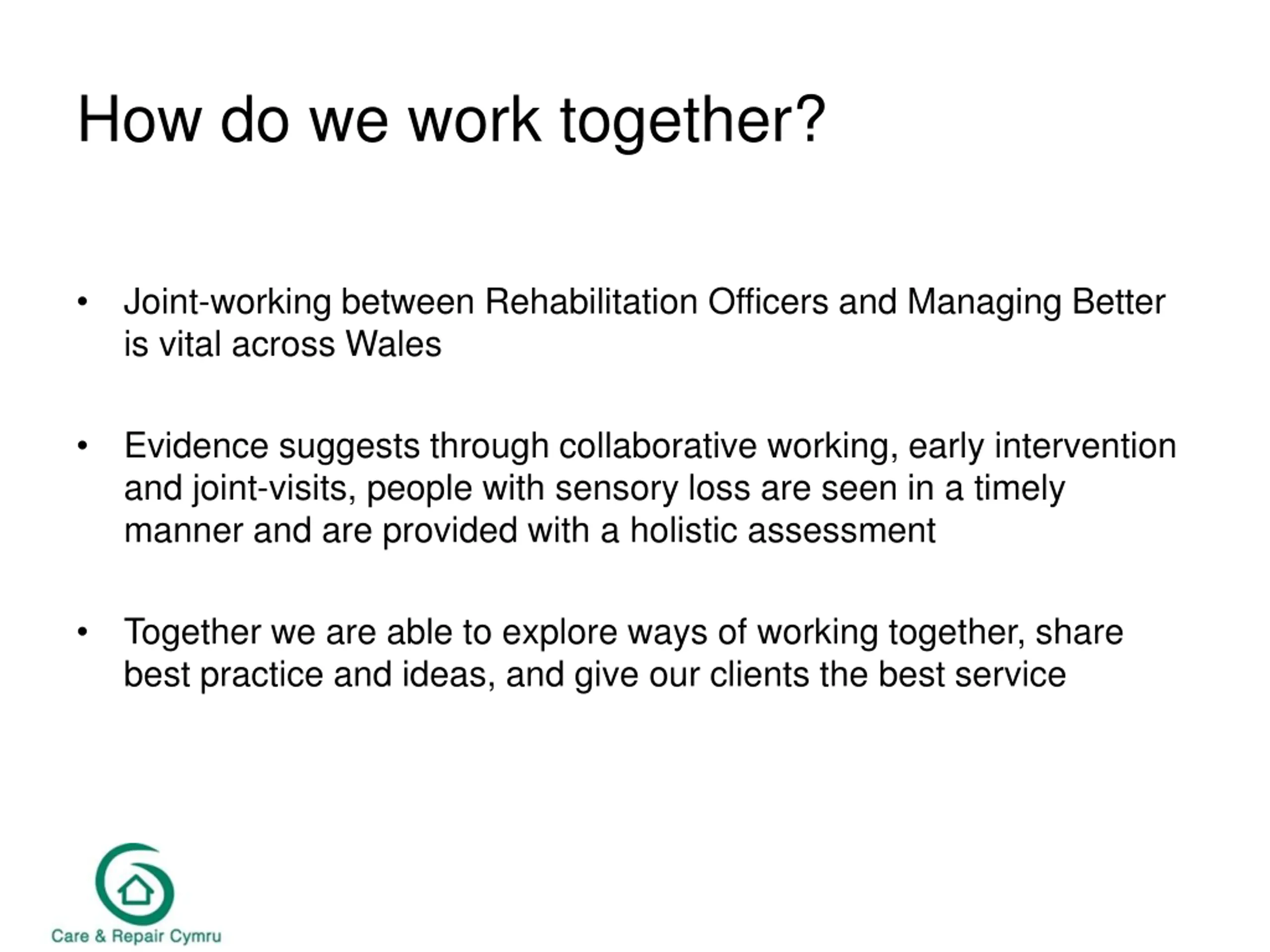 How do we work together?

• Joint-working between Rehabilitation Officers and Managing Better is vital across Wales

• Evidence suggests through collaborative working, early intervention and joint-visits, people with sensory loss are seen in a timely manner and are provided with a holistic assessment

• Together we are able to explore ways of working together, share best practice and ideas, and give our clients the best service

Care & Repair Cymru